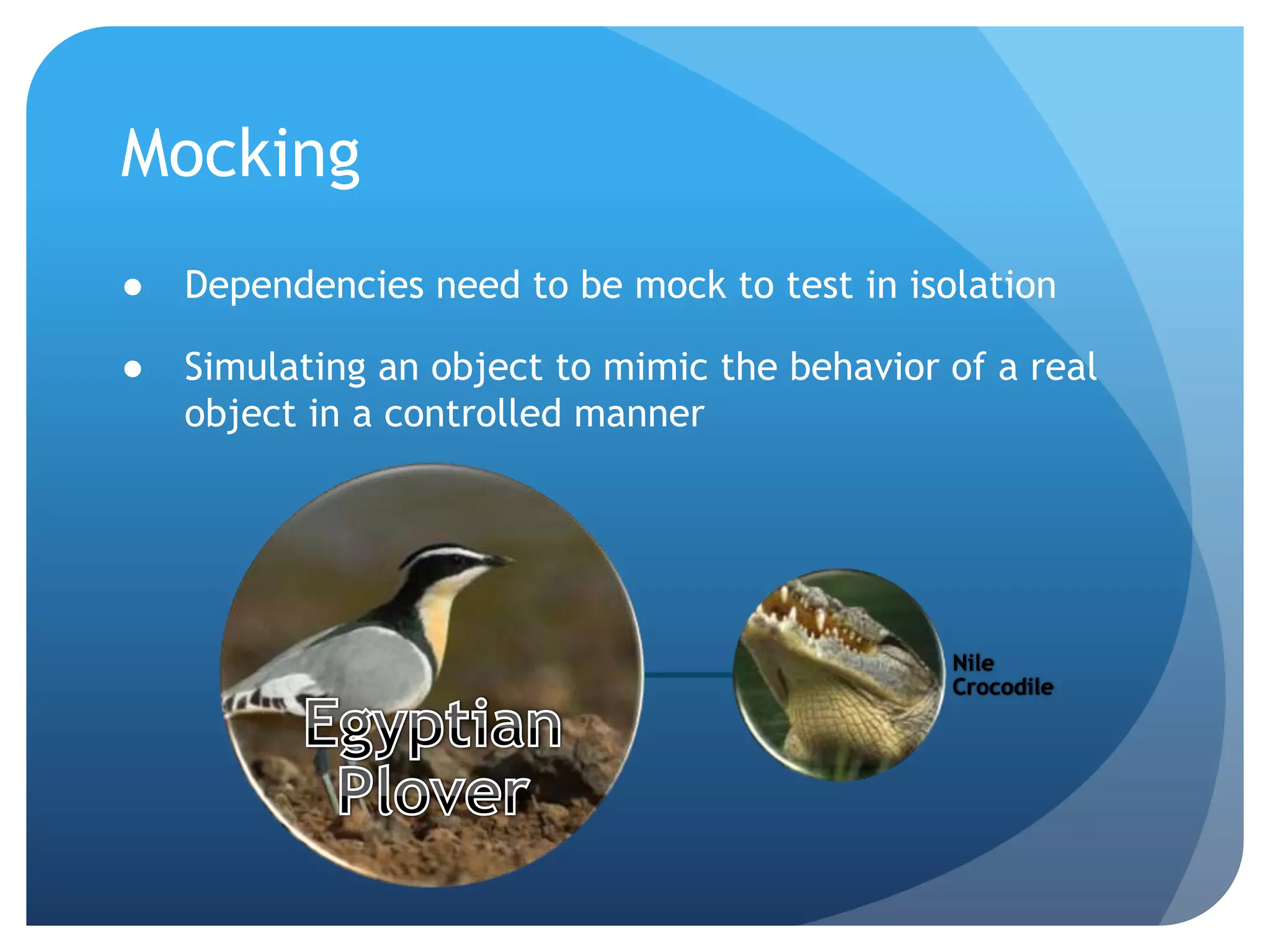 Mocking

● Dependencies need to be mock to test in isolation

● Simulating an object to mimic the behavior of a real object in a controlled manner

Egyptian Plover

Nile Crocodile